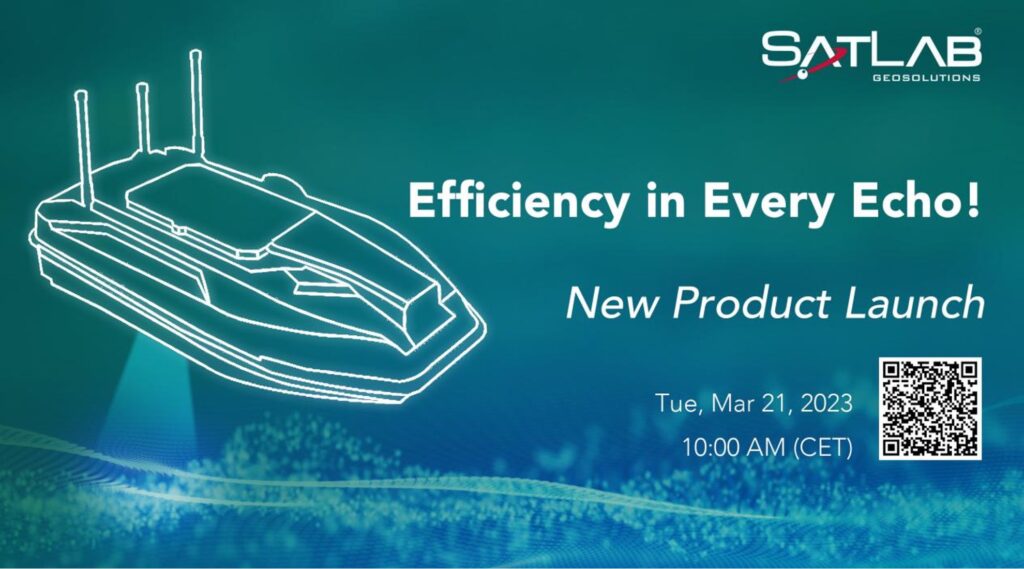 SATLAB®
GEOSOLUTIONS

Efficiency in Every Echo!

New Product Launch

Tue, Mar 21, 2023
10:00 AM (CET)